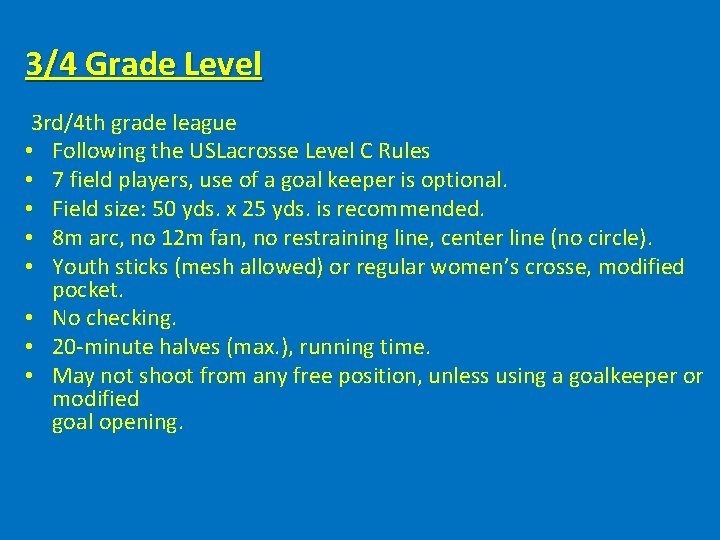 3/4 Grade Level

3rd/4th grade league

• Following the USLacrosse Level C Rules
• 7 field players, use of a goal keeper is optional.
• Field size: 50 yds. x 25 yds. is recommended.
• 8m arc, no 12m fan, no restraining line, center line (no circle).
• Youth sticks (mesh allowed) or regular women's crosse, modified pocket.
• No checking.
• 20-minute halves (max.), running time.
• May not shoot from any free position, unless using a goalkeeper or modified goal opening.